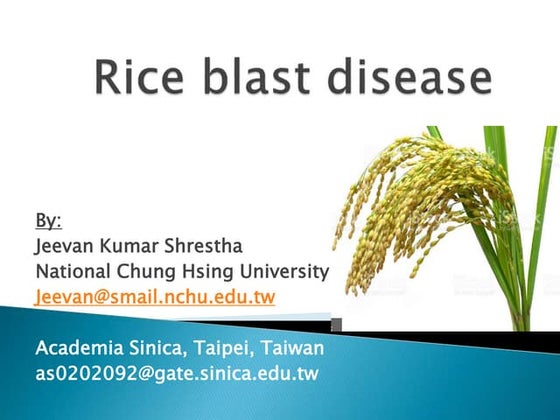 Rice blast disease

By:
Jeevan Kumar Shrestha
National Chung Hsing University
Jeevan@smail.nchu.edu.tw

Academia Sinica, Taipei, Taiwan
as0202092@gate.sinica.edu.tw